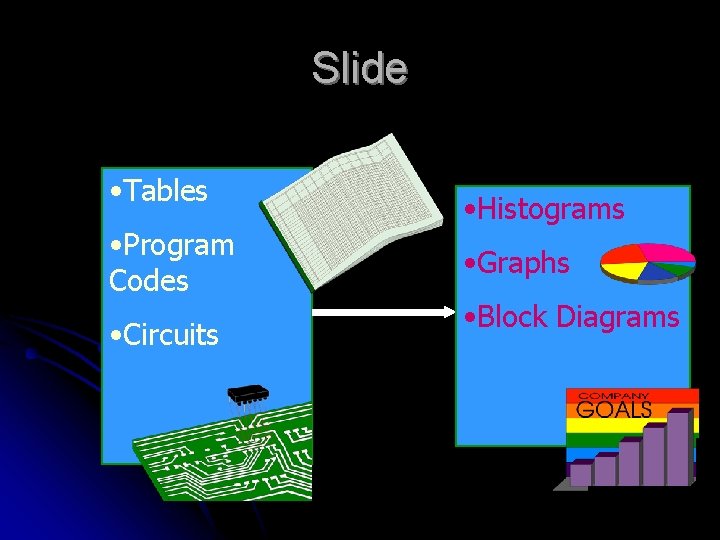 Slide

•Tables

•Program Codes

•Circuits

•Histograms

•Graphs

•Block Diagrams

COMPANY
GOALS